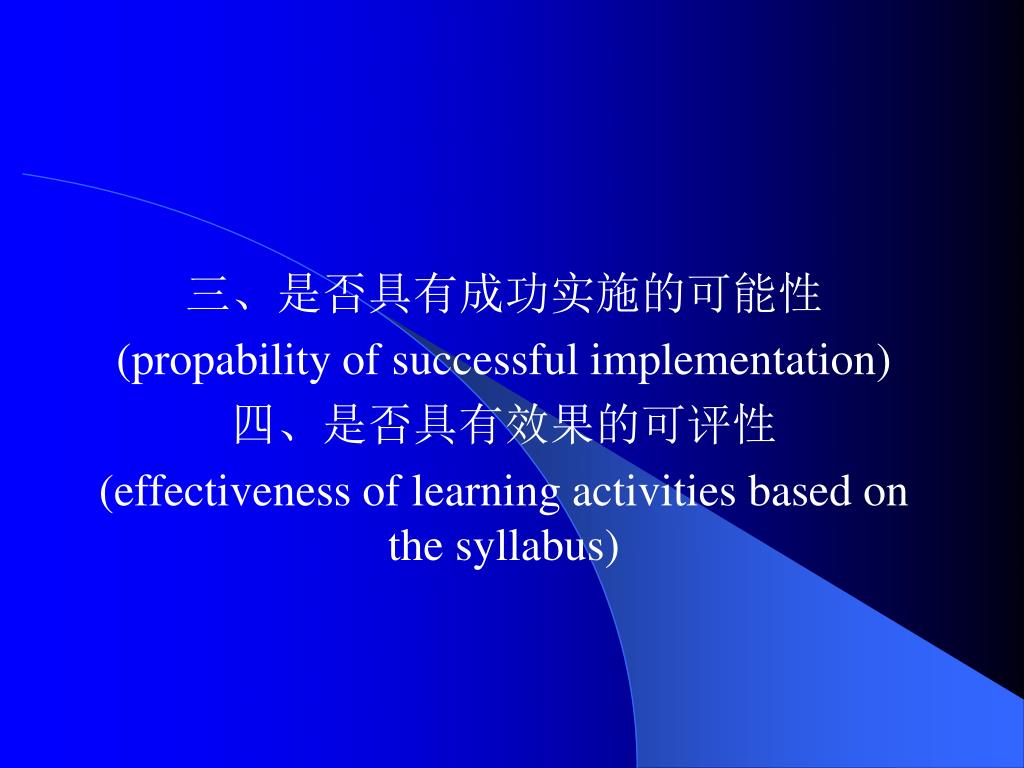 三、是否具有成功实施的可能性
(propability of successful implementation)
四、是否具有效果的可评性
(effectiveness of learning activities based on the syllabus)